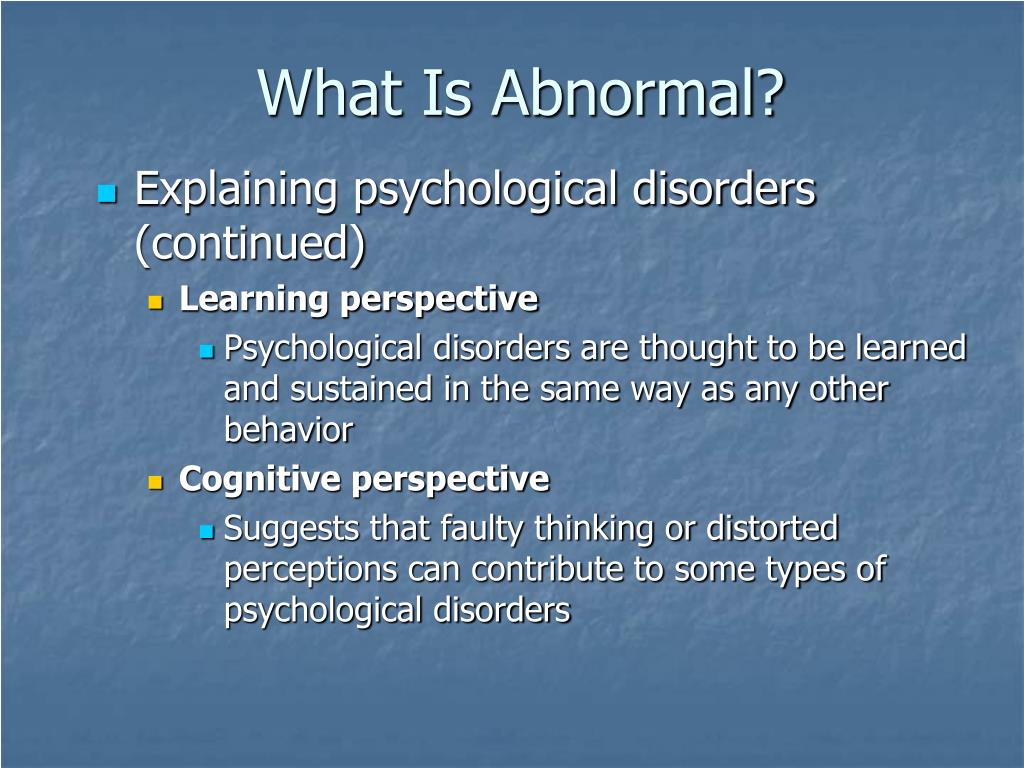 What Is Abnormal?

Explaining psychological disorders (continued)

Learning perspective

Psychological disorders are thought to be learned and sustained in the same way as any other behavior

Cognitive perspective

Suggests that faulty thinking or distorted perceptions can contribute to some types of psychological disorders